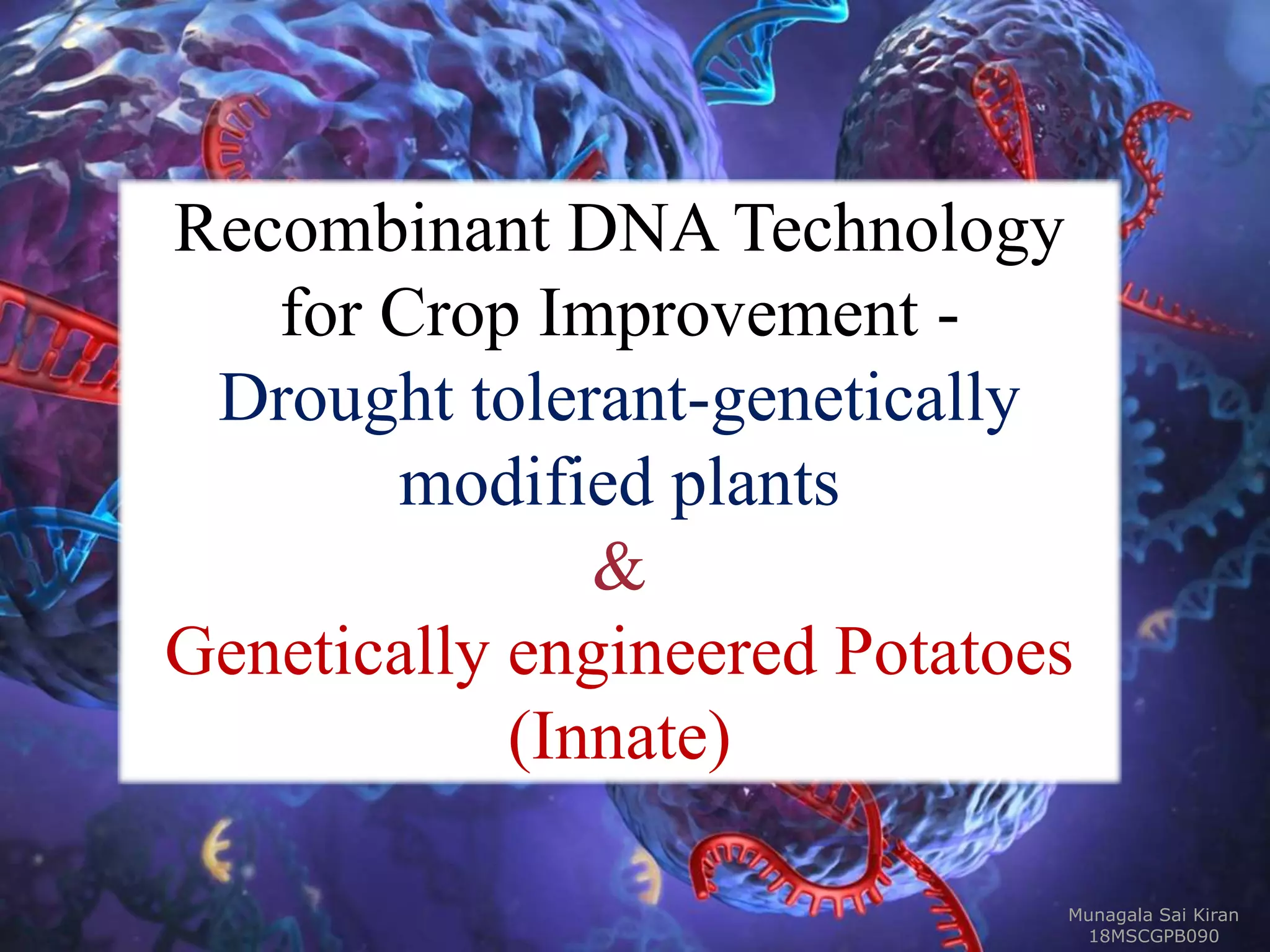 Recombinant DNA Technology for Crop Improvement - Drought tolerant-genetically modified plants
&
Genetically engineered Potatoes (Innate)

Munagala Sai Kiran
18MSCGPB090